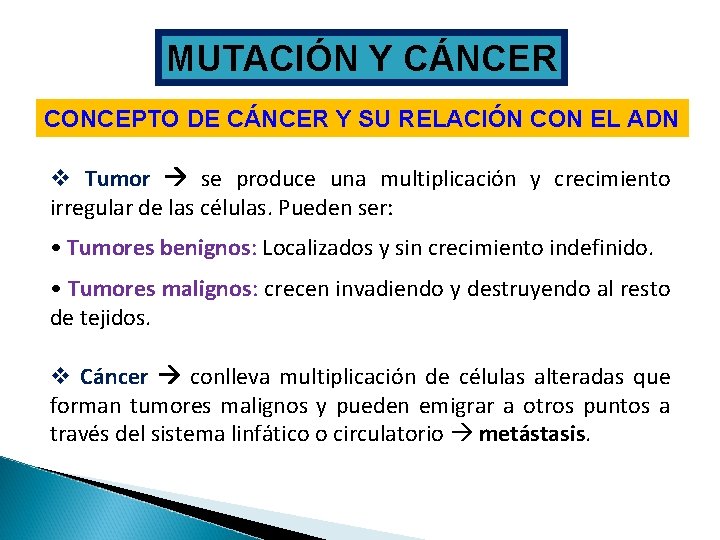 MUTACIÓN Y CÁNCER

CONCEPTO DE CÁNCER Y SU RELACIÓN CON EL ADN

❖ Tumor → se produce una multiplicación y crecimiento irregular de las células. Pueden ser:

• Tumores benignos: Localizados y sin crecimiento indefinido.

• Tumores malignos: crecen invadiendo y destruyendo al resto de tejidos.

❖ Cáncer → conlleva multiplicación de células alteradas que forman tumores malignos y pueden emigrar a otros puntos a través del sistema linfático o circulatorio → metástasis.